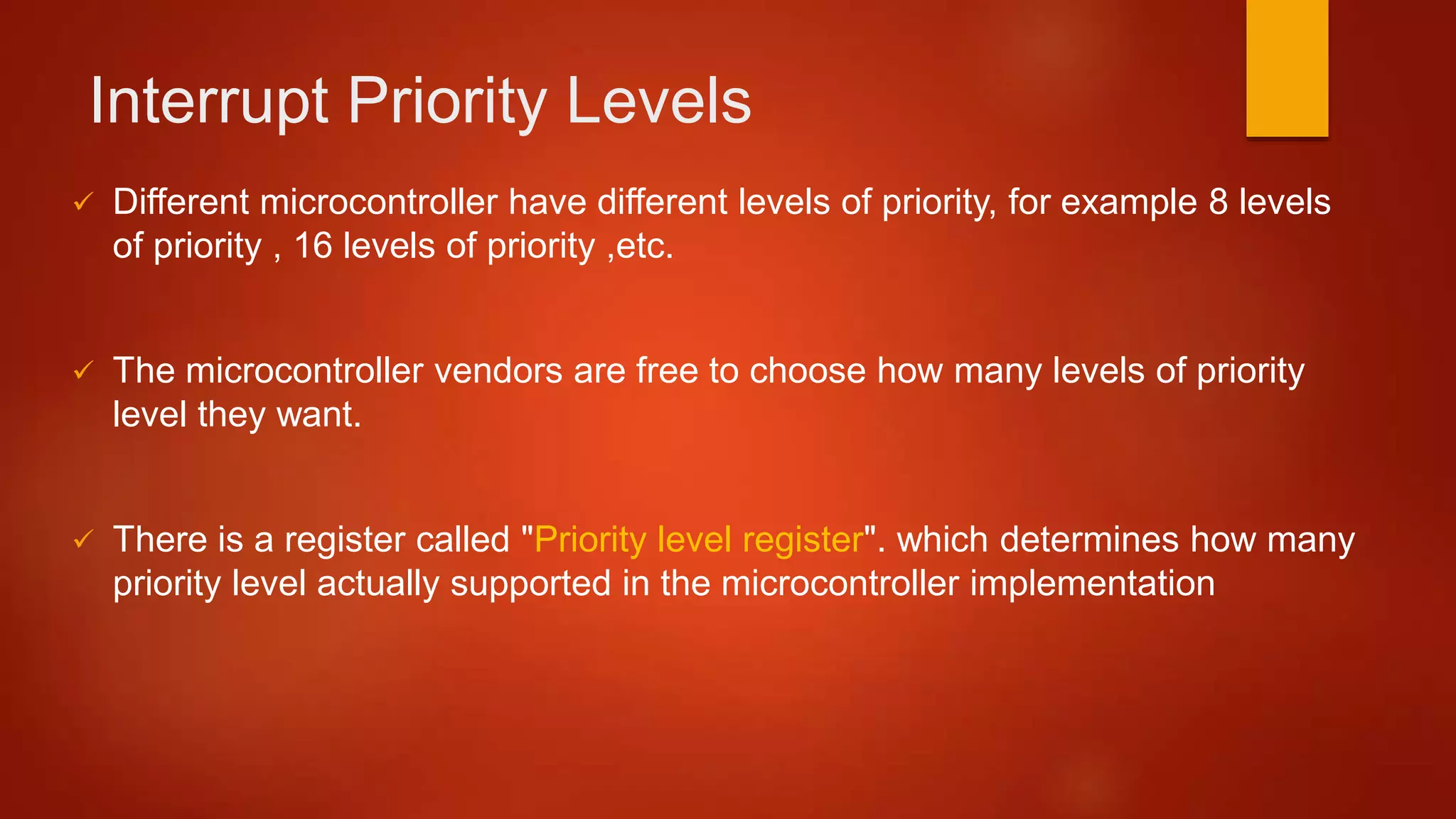 Interrupt Priority Levels

✓ Different microcontroller have different levels of priority, for example 8 levels of priority , 16 levels of priority ,etc.

✓ The microcontroller vendors are free to choose how many levels of priority level they want.

✓ There is a register called "Priority level register". which determines how many priority level actually supported in the microcontroller implementation